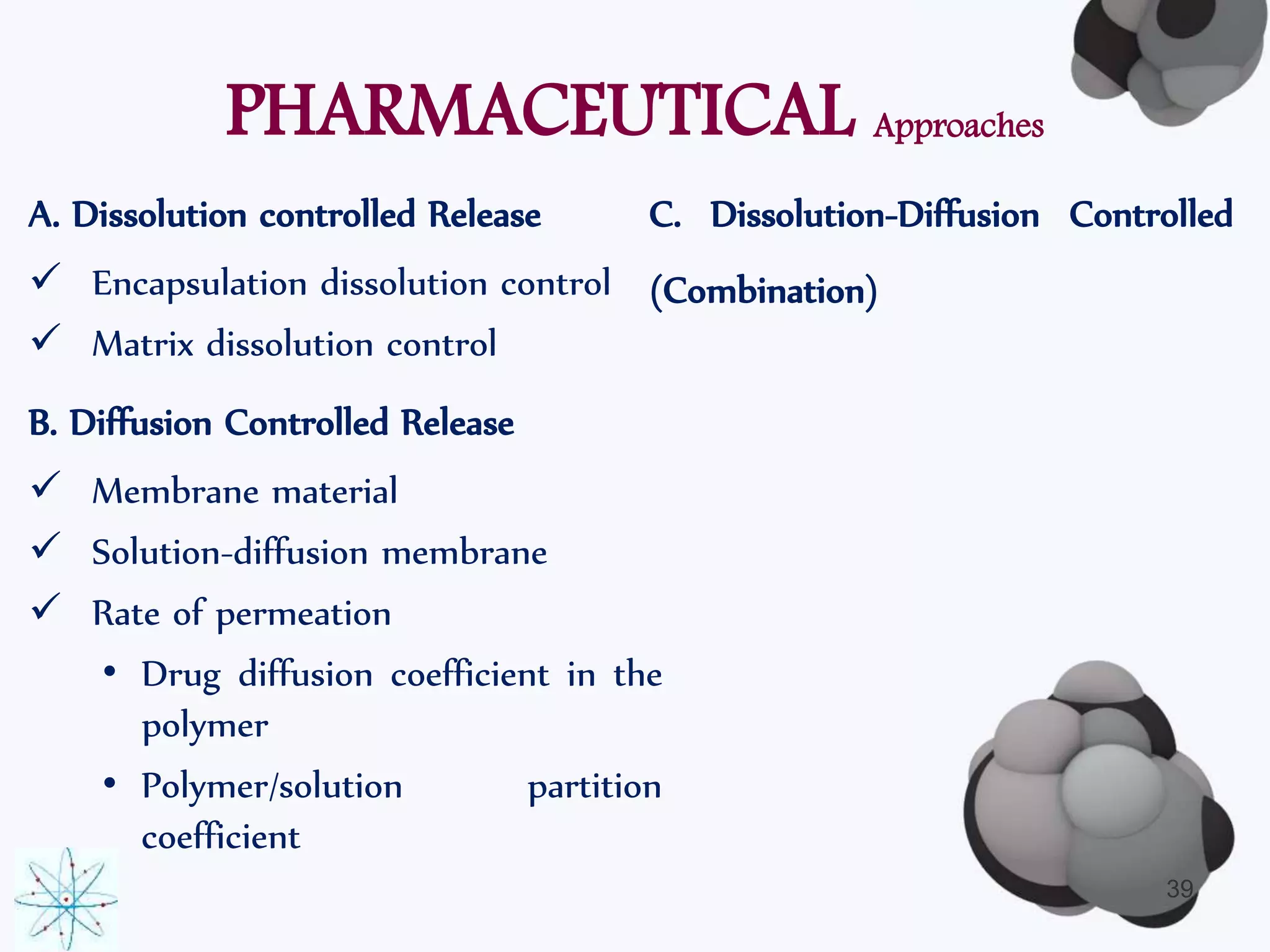 PHARMACEUTICAL Approaches

A. Dissolution controlled Release

✓ Encapsulation dissolution control

✓ Matrix dissolution control

B. Diffusion Controlled Release

✓ Membrane material

✓ Solution-diffusion membrane

✓ Rate of permeation

• Drug diffusion coefficient in the polymer

• Polymer/solution partition coefficient

C. Dissolution-Diffusion Controlled (Combination)

39